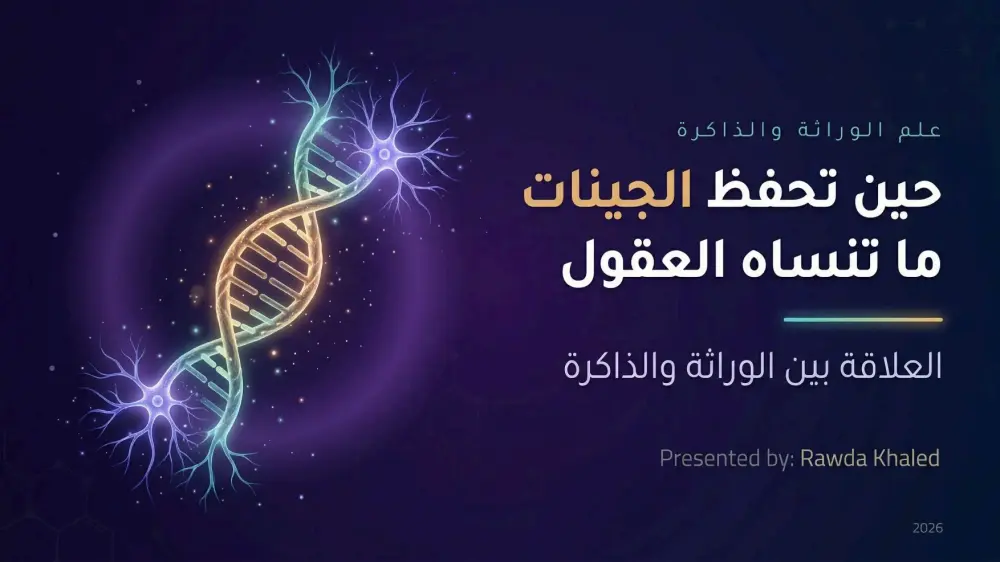 علم الوراثة والذاكرة

حين تحفظ الجينات ما تنساه العقول

العلاقة بين الوراثة والذاكرة

Presented by: Rawda Khaled

2026